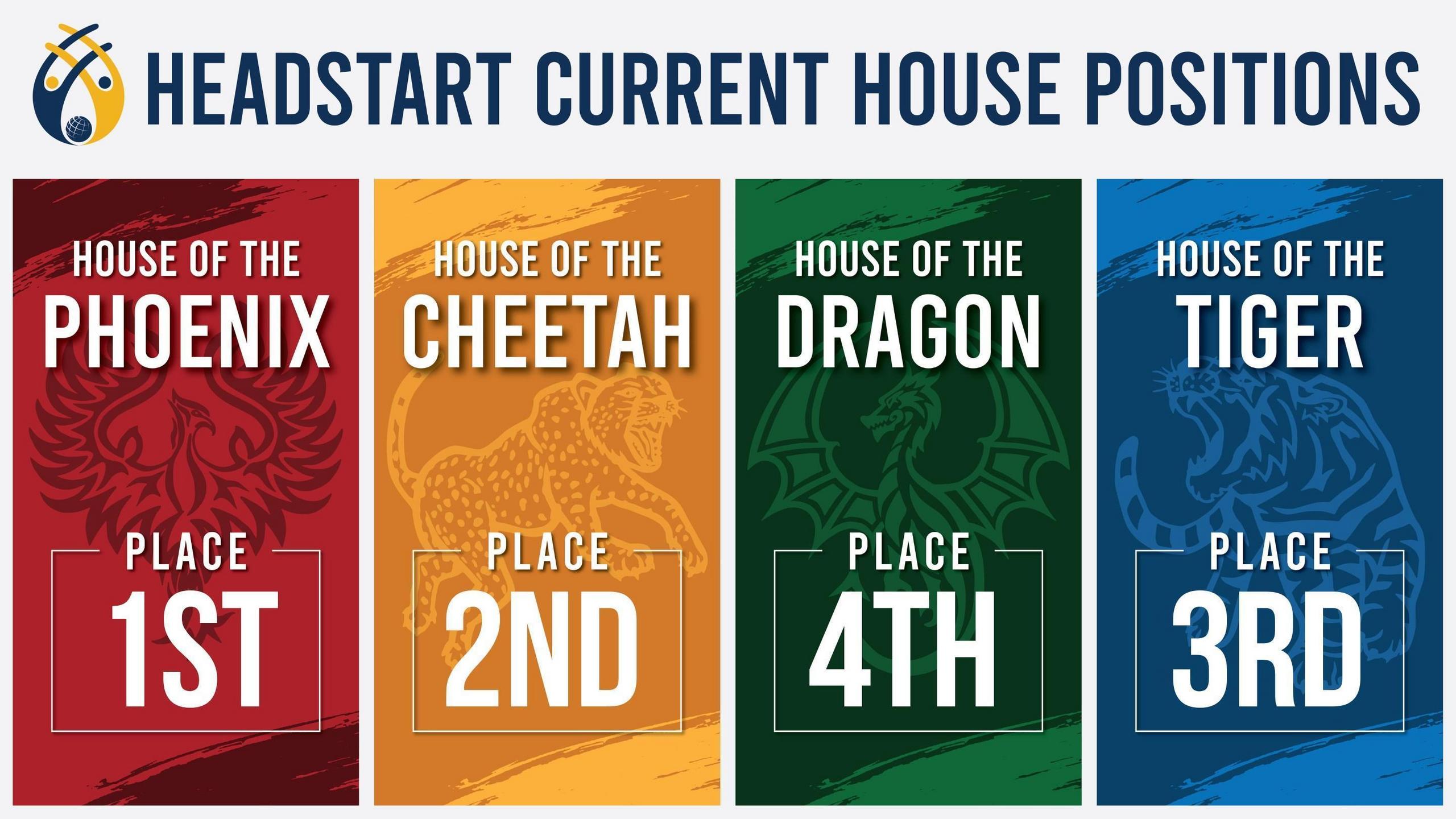 HEADSTART CURRENT HOUSE POSITIONS

HOUSE OF THE
PHOENIX
PLACE
1ST

HOUSE OF THE
CHEETAH
PLACE
2ND

HOUSE OF THE
DRAGON
PLACE
4TH

HOUSE OF THE
TIGER
PLACE
3RD